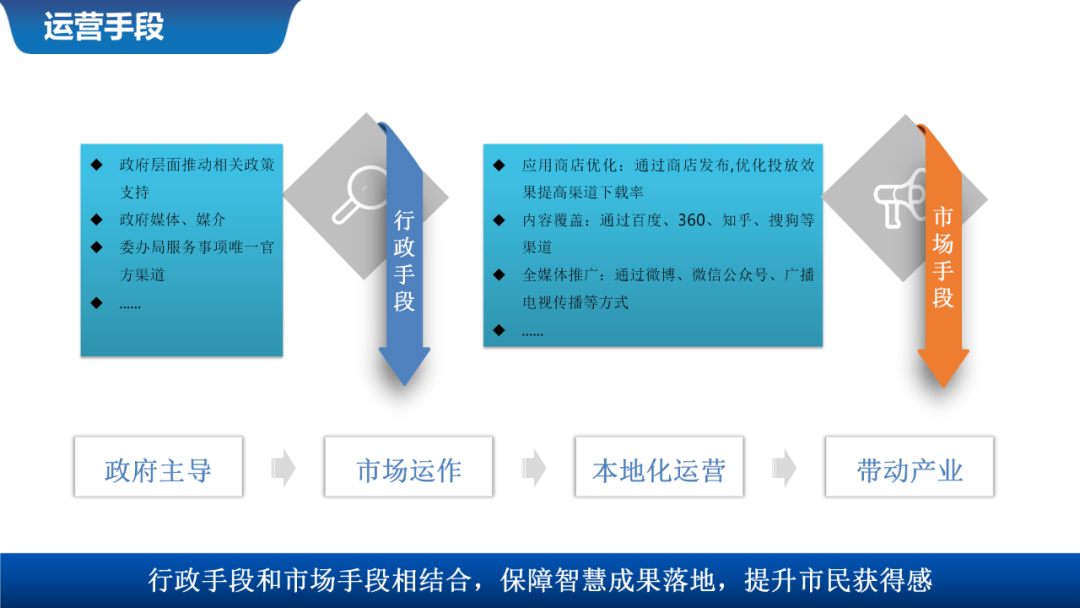 运营手段

◆ 政府层面推动相关政策支持
◆ 政府媒体、媒介
◆ 委办局服务事项唯一官方渠道
◆ ......

行政手段

◆ 应用商店优化：通过商店发布,优化投放效果提高渠道下载率
◆ 内容覆盖：通过百度、360、知乎、搜狗等渠道
◆ 全媒体推广：通过微博、微信公众号、广播电视传播等方式
◆ ......

市场手段

政府主导

市场运作

本地化运营

带动产业

行政手段和市场手段相结合，保障智慧成果落地，提升市民获得感